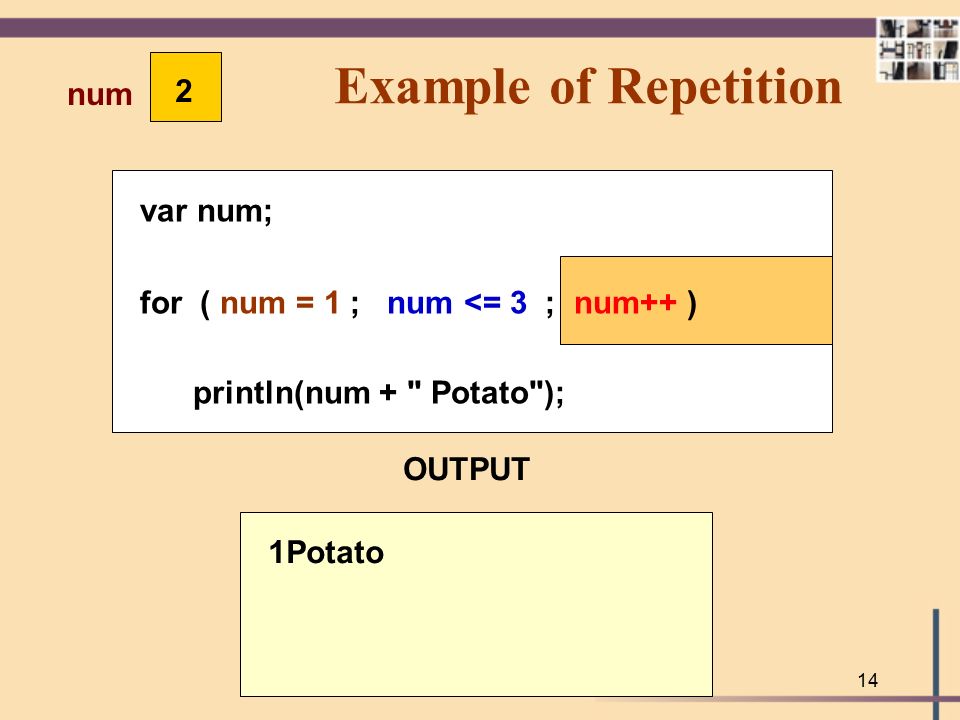 num 2

Example of Repetition

var num;

for ( num = 1 ; num <= 3 ; num++ )

println(num + " Potato");

OUTPUT

1Potato

14